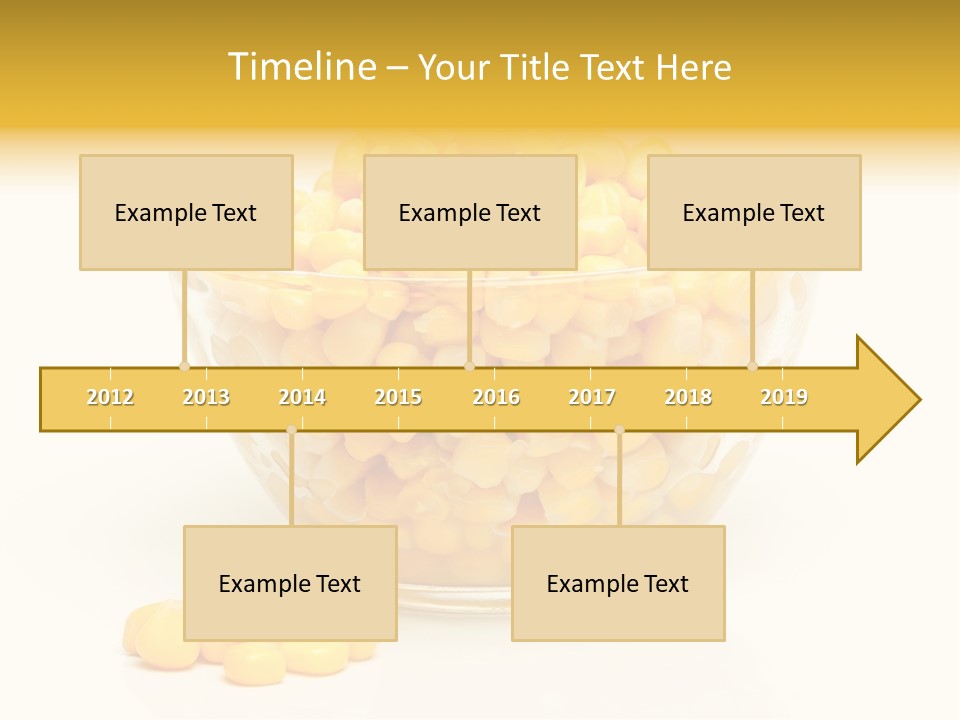 Timeline – Your Title Text Here

Example Text

Example Text

Example Text

2012 2013 2014 2015 2016 2017 2018 2019

Example Text

Example Text